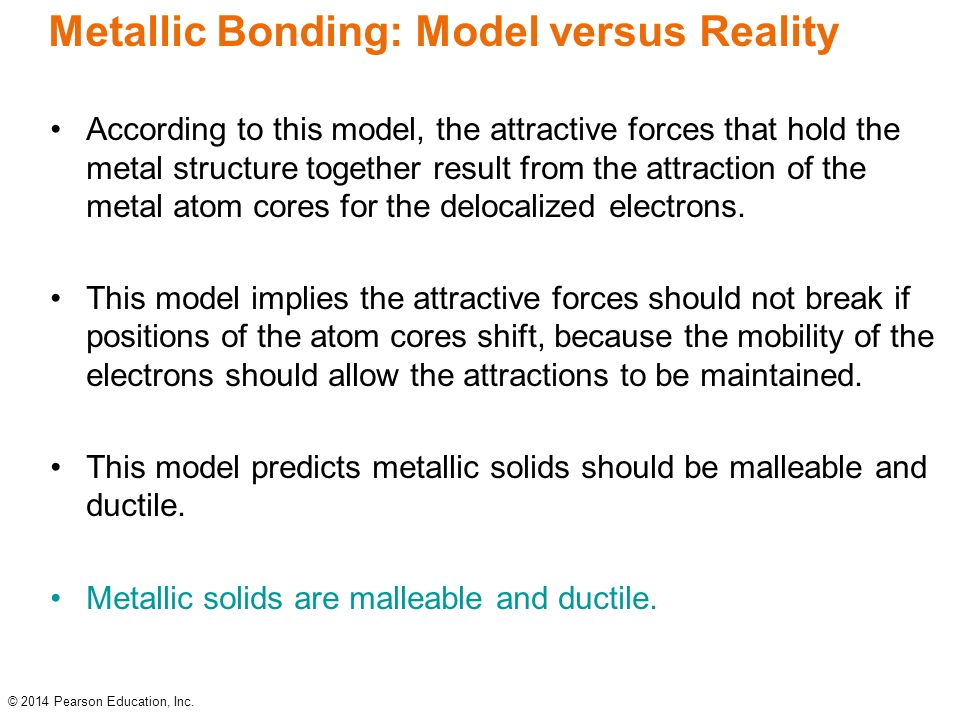 Metallic Bonding: Model versus Reality

• According to this model, the attractive forces that hold the metal structure together result from the attraction of the metal atom cores for the delocalized electrons.

• This model implies the attractive forces should not break if positions of the atom cores shift, because the mobility of the electrons should allow the attractions to be maintained.

• This model predicts metallic solids should be malleable and ductile.

• Metallic solids are malleable and ductile.

© 2014 Pearson Education, Inc.